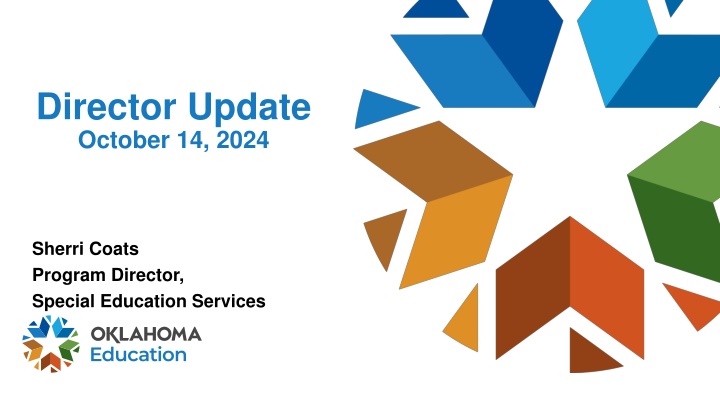 Director Update
October 14, 2024

Sherri Coats
Program Director,
Special Education Services

OKLAHOMA
Education